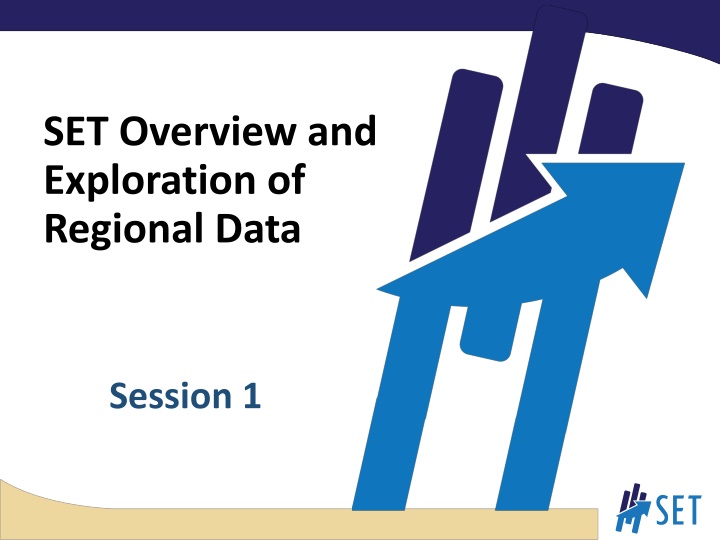 SET Overview and Exploration of Regional Data

Session 1

SET